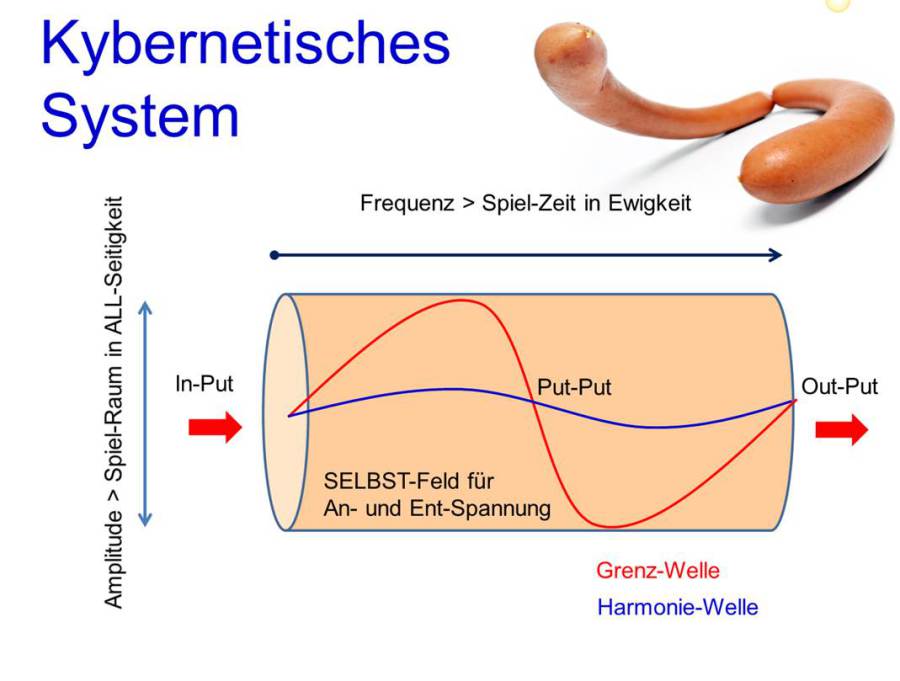 Kybernetisches System

Frequenz > Spiel-Zeit in Ewigkeit

Amplitude > Spiel-Raum in ALL-Seitigkeit

In-Put

Put-Put

Out-Put

SELBST-Feld für An- und Ent-Spannung

Grenz-Welle

Harmonie-Welle